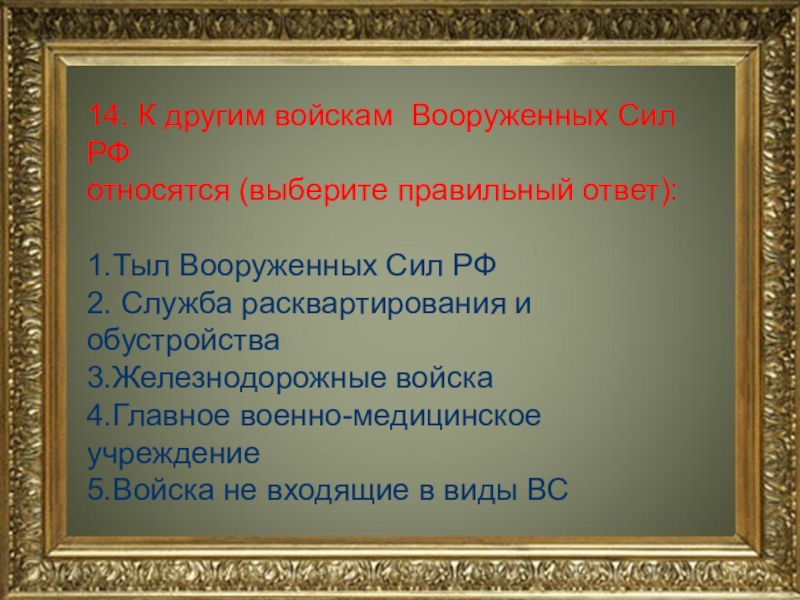 14. К другим войскам  Вооруженных Сил РФ
относятся (выберите правильный ответ):

1.Тыл Вооруженных Сил РФ
2. Служба расквартирования и обустройства
3.Железнодорожные войска
4.Главное военно-медицинское учреждение
5.Войска не входящие в виды ВС